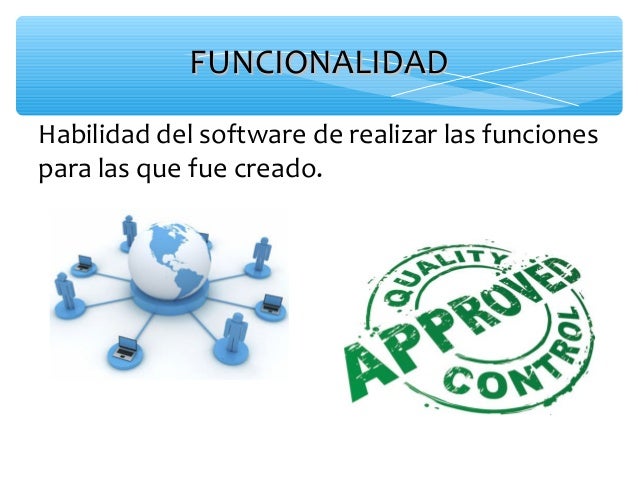 FUNCIONALIDAD

Habilidad del software de realizar las funciones para las que fue creado.

QUALITY
APPROVED
CONTROL